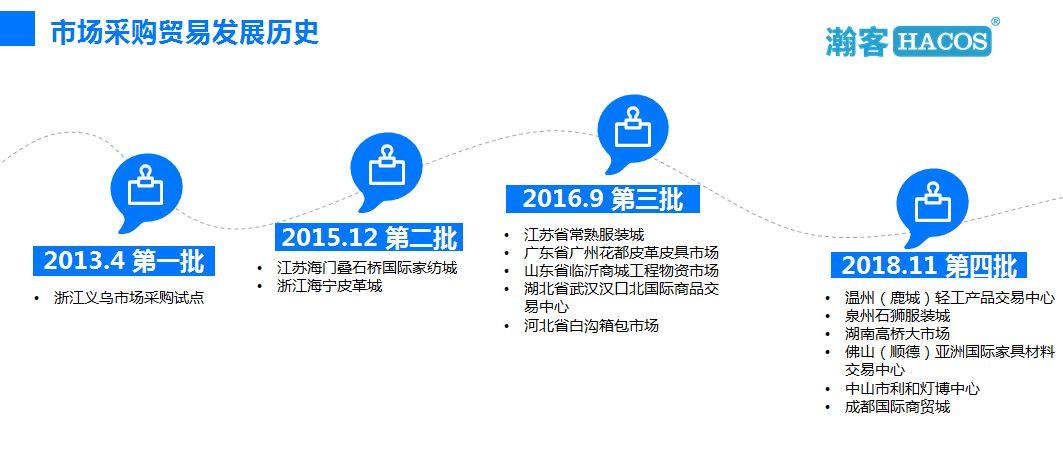 市场采购贸易发展历史

瀚客 HACOS ®

2013.4 第一批
• 浙江义乌市场采购试点

2015.12 第二批
• 江苏海门叠石桥国际家纺城
• 浙江海宁皮革城

2016.9 第三批
• 江苏省常熟服装城
• 广东省广州花都皮革皮具市场
• 山东省临沂商城工程物资市场
• 湖北省武汉汉口北国际商品交易中心
• 河北省白沟箱包市场

2018.11 第四批
• 温州（鹿城）轻工产品交易中心
• 泉州石狮服装城
• 湖南高桥大市场
• 佛山（顺德）亚洲国际家具材料交易中心
• 中山市利和灯博中心
• 成都国际商贸城